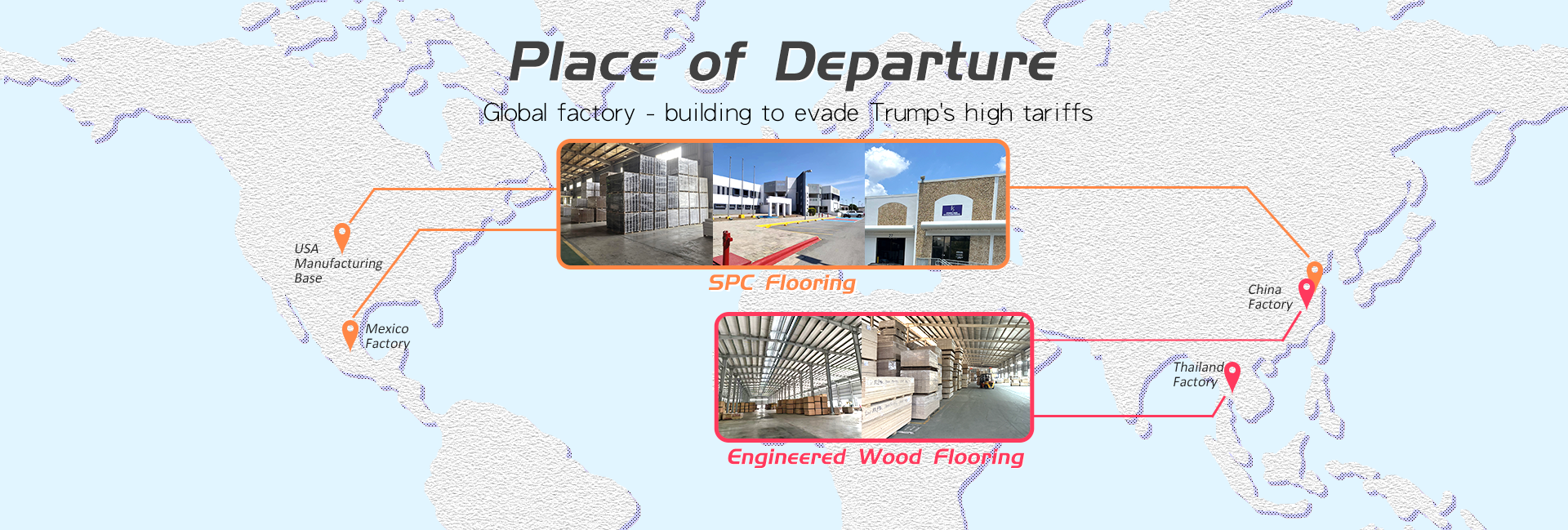 Place of Departure

Global factory - building to evade Trump's high tariffs

USA Manufacturing Base

Mexico Factory

SPC Flooring

China Factory

Thailand Factory

Engineered Wood Flooring